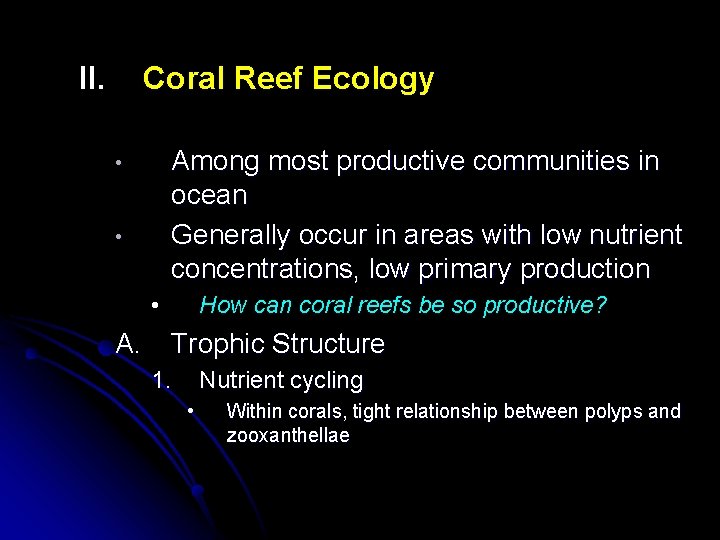 II. Coral Reef Ecology

• Among most productive communities in ocean

• Generally occur in areas with low nutrient concentrations, low primary production

• How can coral reefs be so productive?

A. Trophic Structure

1. Nutrient cycling

• Within corals, tight relationship between polyps and zooxanthellae